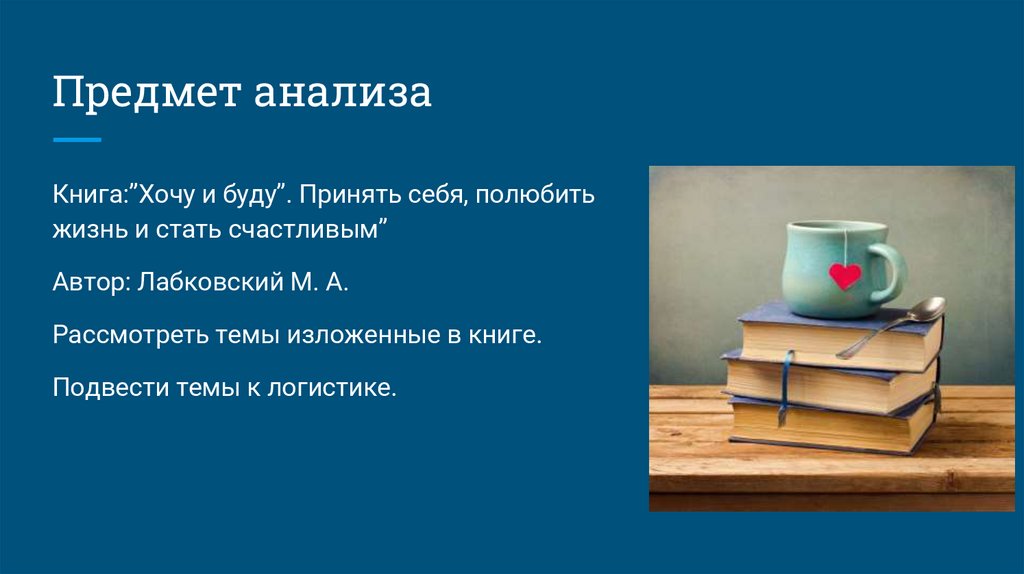 Предмет анализа

Книга:”Хочу и буду”. Принять себя, полюбить жизнь и стать счастливым”

Автор: Лабковский М. А.

Рассмотреть темы изложенные в книге.

Подвести темы к логистике.